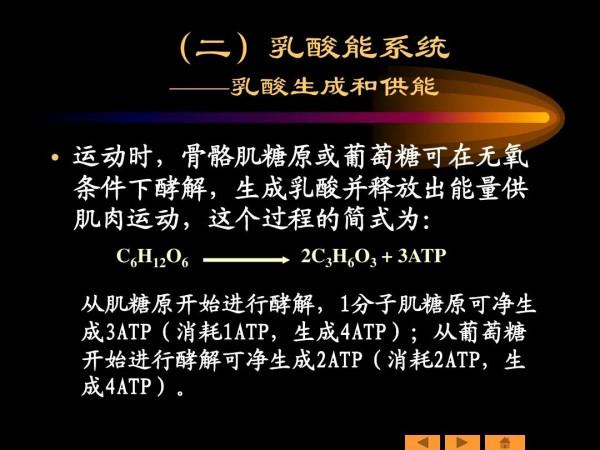 （二）乳酸能系统
——乳酸生成和供能

• 运动时，骨骼肌糖原或葡萄糖可在无氧条件下酵解，生成乳酸并释放出能量供肌肉运动，这个过程的简式为：

$C_6H_{12}O_6 \longrightarrow 2C_3H_6O_3 + 3ATP$

从肌糖原开始进行酵解，1分子肌糖原可净生成3ATP（消耗1ATP，生成4ATP）；从葡萄糖开始进行酵解可净生成2ATP（消耗2ATP，生成4ATP）。